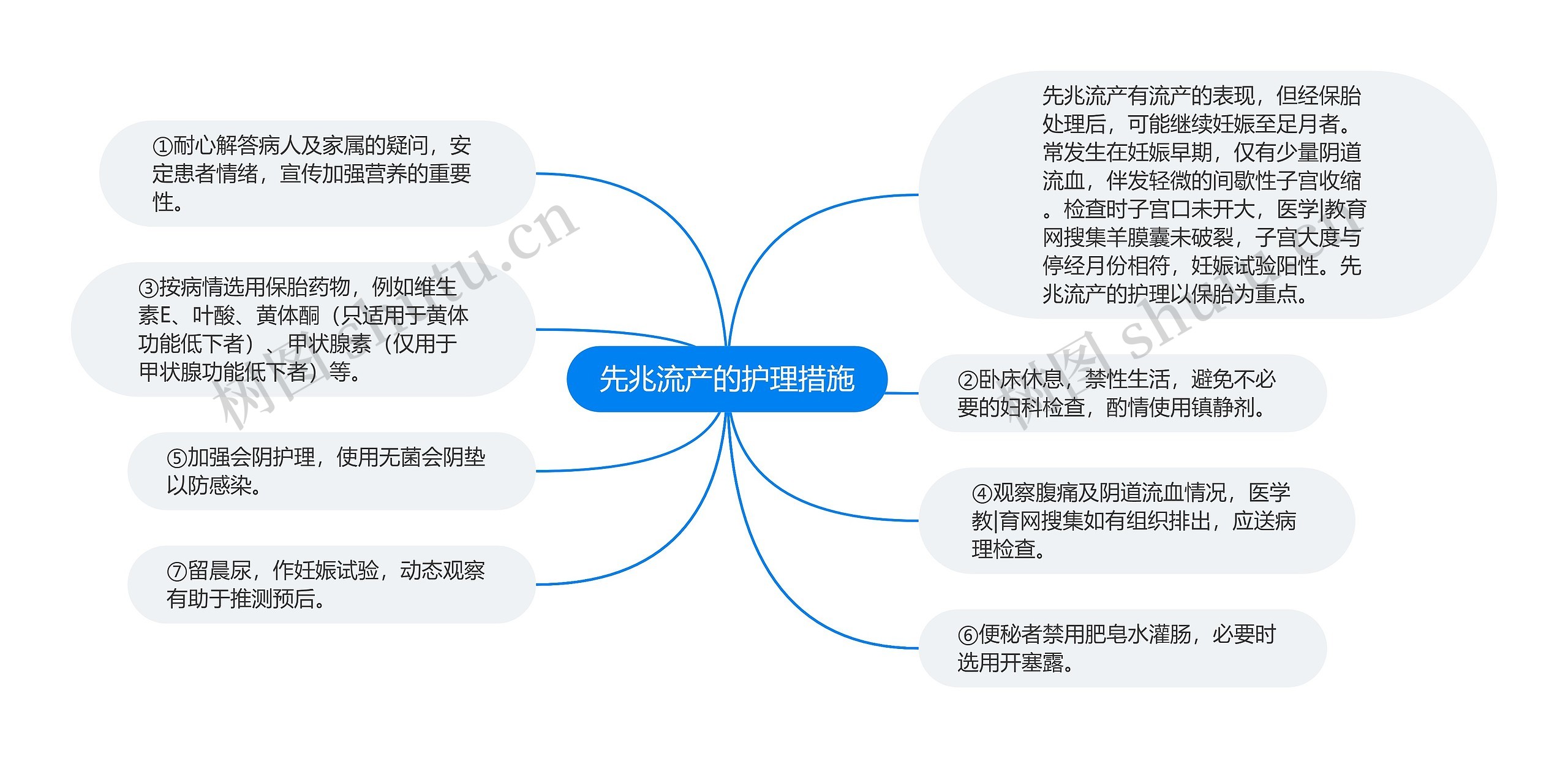 先兆流产的护理措施

①耐心解答病人及家属的疑问，安定患者情绪，宣传加强营养的重要性。

③按病情选用保胎药物，例如维生素E、叶酸、黄体酮（只适用于黄体功能低下者）、甲状腺素（仅用于甲状腺功能低下者）等。

⑤加强会阴护理，使用无菌会阴垫以防感染。

⑦留晨尿，作妊娠试验，动态观察有助于推测预后。

先兆流产有流产的表现，但经保胎处理后，可能继续妊娠至足月者。常发生在妊娠早期，仅有少量阴道流血，伴发轻微的间歇性子宫收缩。检查时子宫口未开大，医学|教育网搜集羊膜囊未破裂，子宫大度与停经月份相符，妊娠试验阳性。先兆流产的护理以保胎为重点。

②卧床休息，禁性生活，避免不必要的妇科检查，酌情使用镇静剂。

④观察腹痛及阴道流血情况，医学教|育网搜集如有组织排出，应送病理检查。

⑥便秘者禁用肥皂水灌肠，必要时选用开塞露。

树图 shutu.cn

树图 shutu.cn